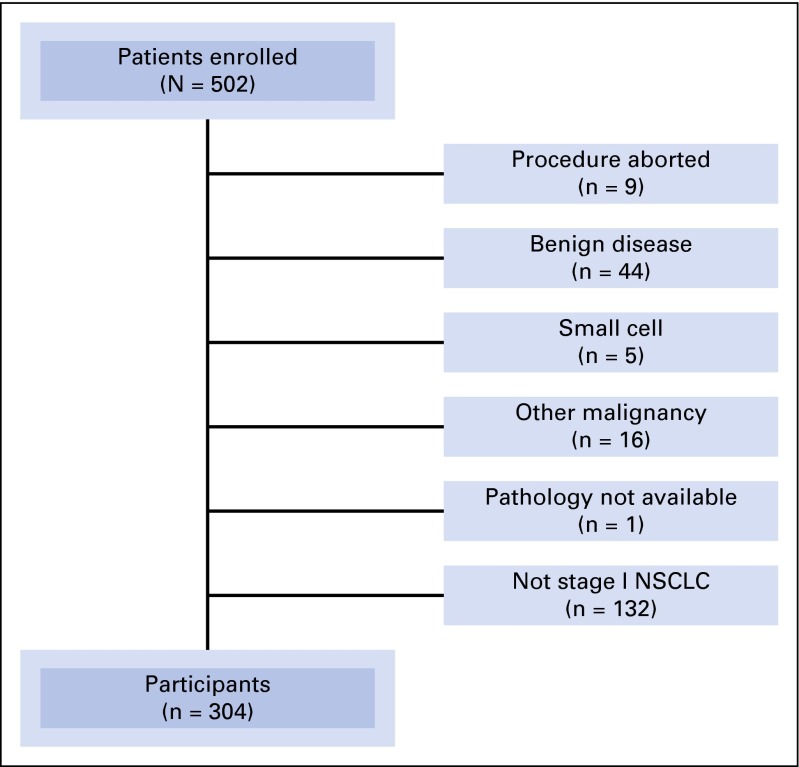 Patients enrolled
(N = 502)

Procedure aborted
(n = 9)

Benign disease
(n = 44)

Small cell
(n = 5)

Other malignancy
(n = 16)

Pathology not available
(n = 1)

Not stage I NSCLC
(n = 132)

Participants
(n = 304)